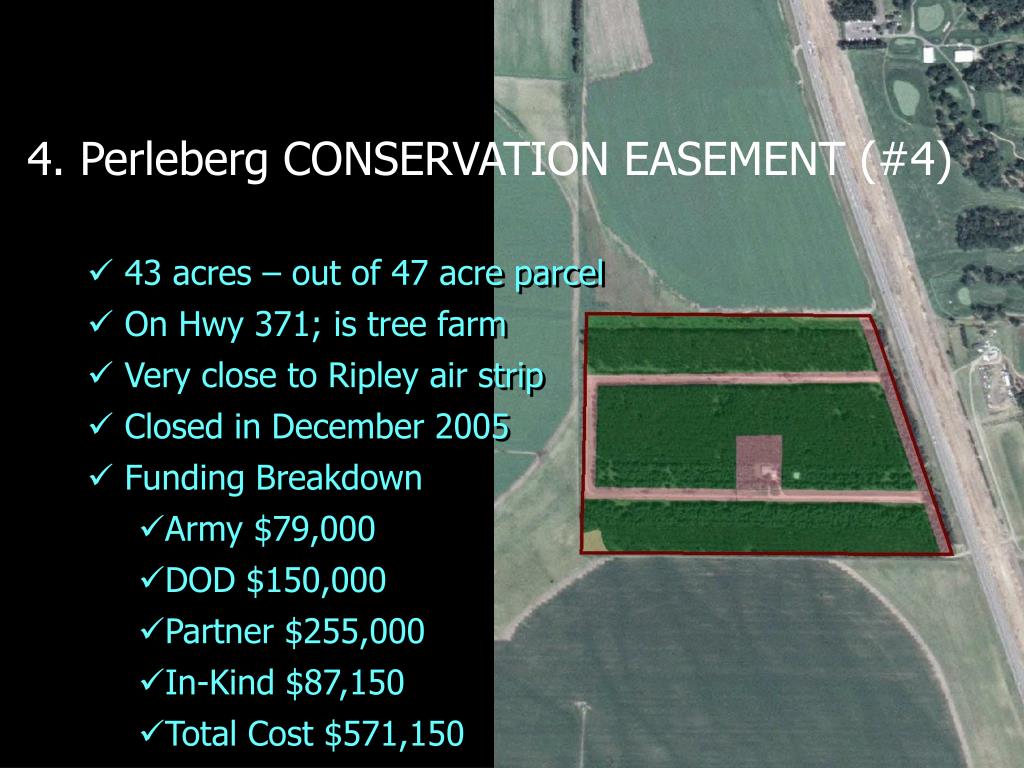 4. Perleberg CONSERVATION EASEMENT (#4)

✓ 43 acres – out of 47 acre parcel
✓ On Hwy 371; is tree farm
✓ Very close to Ripley air strip
✓ Closed in December 2005
✓ Funding Breakdown
✓Army $79,000
✓DOD $150,000
✓Partner $255,000
✓In-Kind $87,150
✓Total Cost $571,150